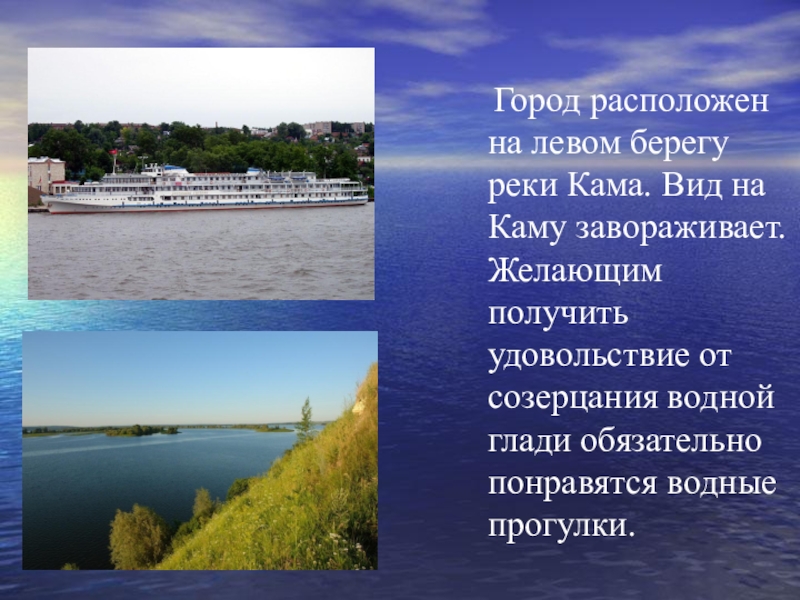 Город расположен на левом берегу реки Кама. Вид на Каму завораживает. Желающим получить удовольствие от созерцания водной глади обязательно понравятся водные прогулки.